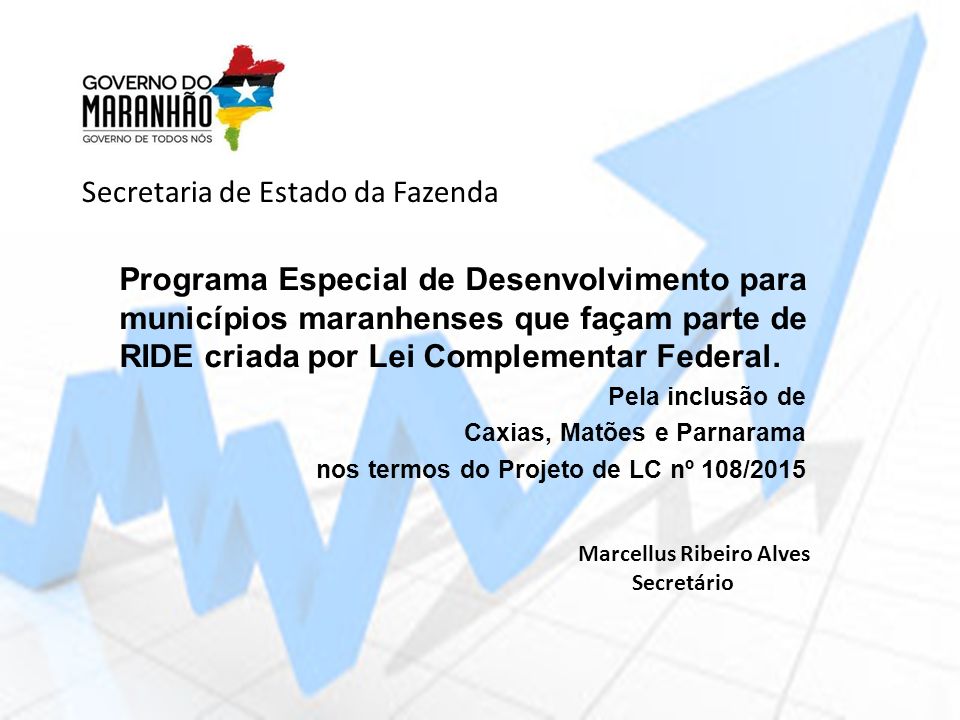 GOVERNO DO
MARANHÃO
GOVERNO DE TODOS NÓS

Secretaria de Estado da Fazenda

Programa Especial de Desenvolvimento para municípios maranhenses que façam parte de RIDE criada por Lei Complementar Federal.

Pela inclusão de
Caxias, Matões e Parnarama
nos termos do Projeto de LC nº 108/2015

Marcellus Ribeiro Alves
Secretário